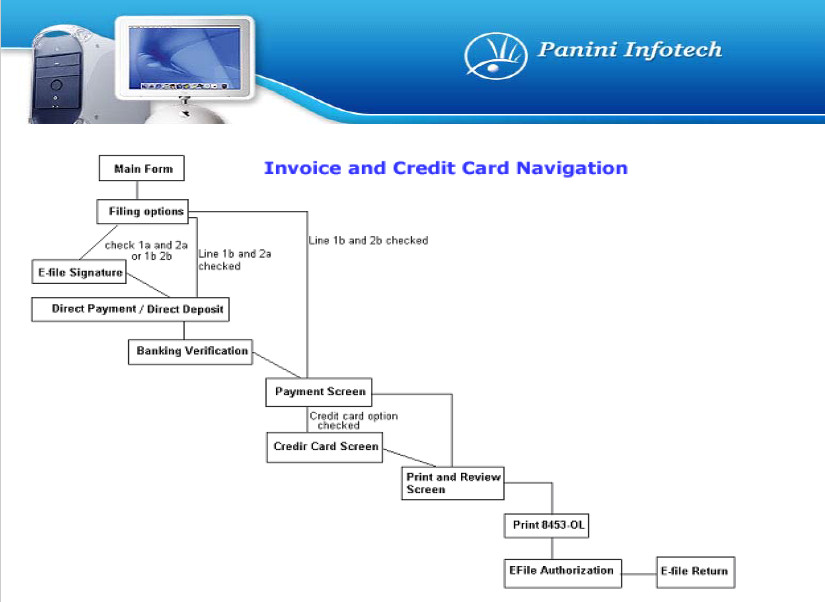 Panini Infotech

Invoice and Credit Card Navigation

Main Form

Filing options

check 1a and 2a or 1b 2b

Line 1b and 2a checked

Line 1b and 2b checked

E-file Signature

Direct Payment / Direct Deposit

Banking Verification

Payment Screen

Credit card option checked

Credir Card Screen

Print and Review Screen

Print 8453-OL

EFile Authorization

E-file Return